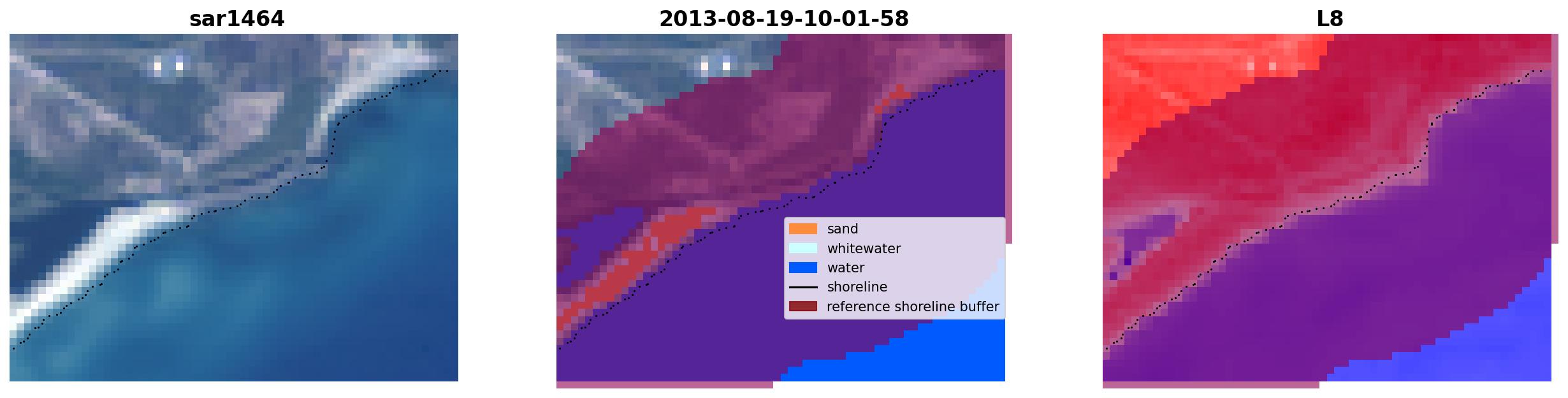 sar1464

2013-08-19-10-01-58

sand
whitewater
water
shoreline
reference shoreline buffer

L8